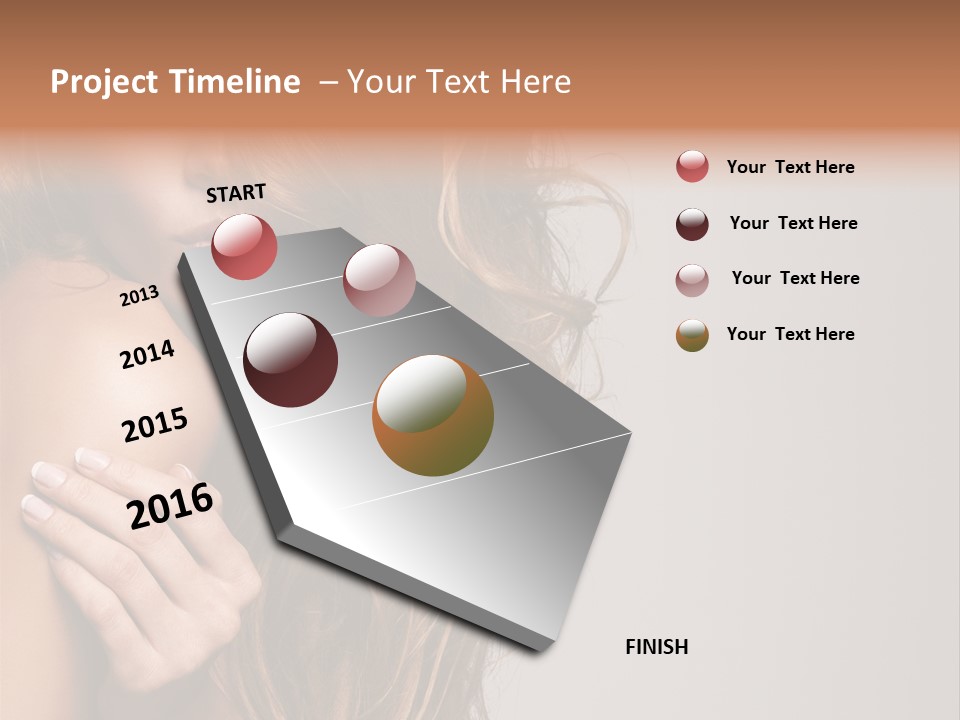 Project Timeline – Your Text Here

START

2013

2014

2015

2016

FINISH

Your Text Here

Your Text Here

Your Text Here

Your Text Here